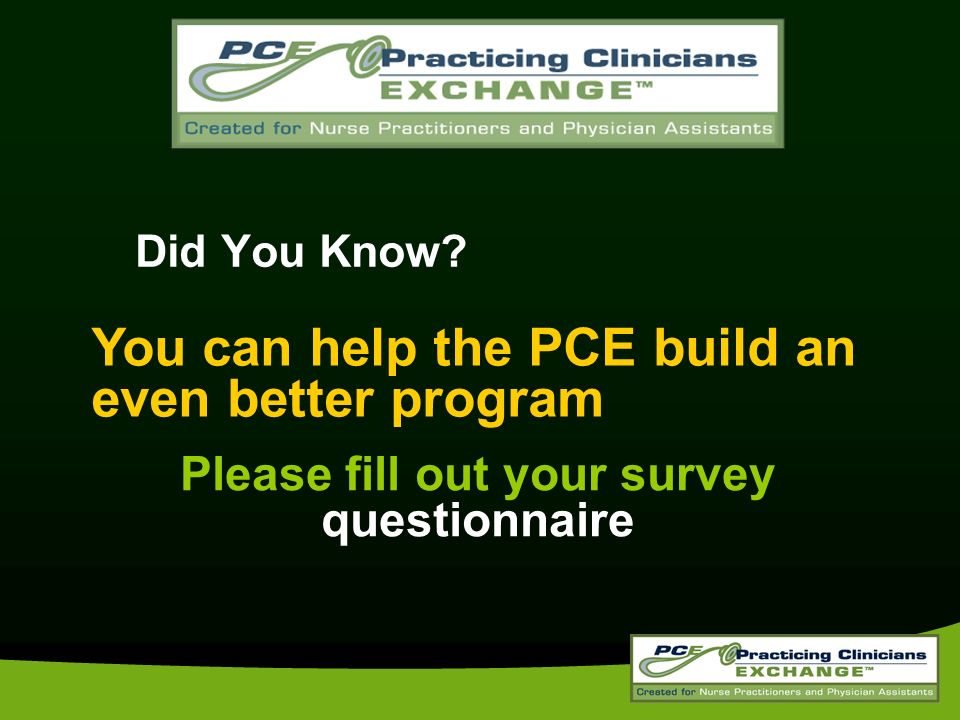 PCE Practicing Clinicians EXCHANGE™
Created for Nurse Practitioners and Physician Assistants

Did You Know?

You can help the PCE build an even better program

Please fill out your survey questionnaire

PCE Practicing Clinicians EXCHANGE™
Created for Nurse Practitioners and Physician Assistants